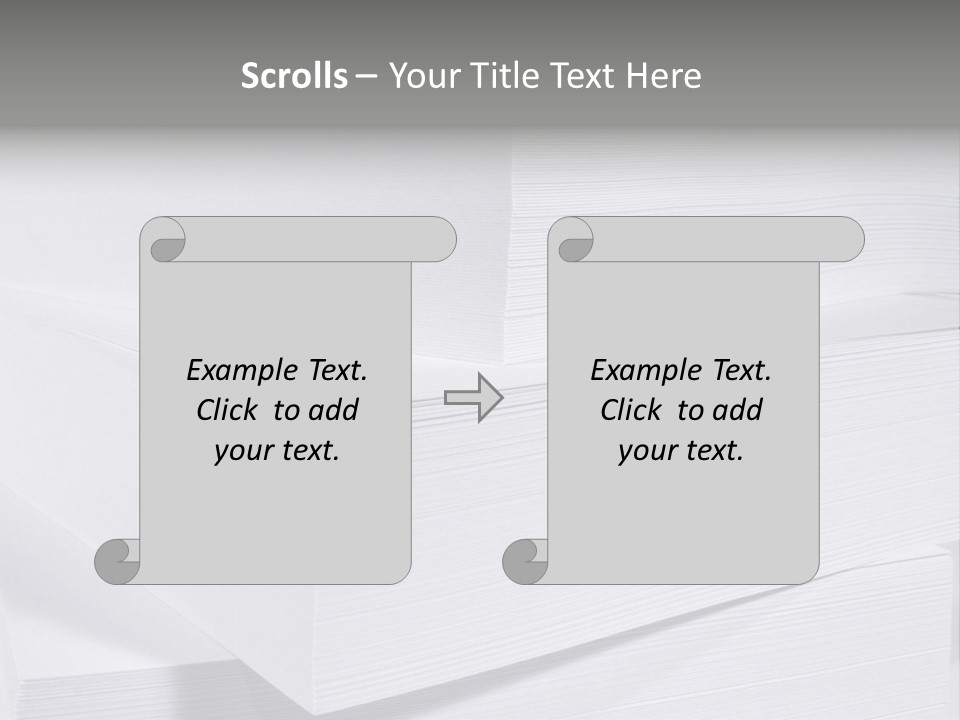 Scrolls – Your Title Text Here

Example Text. Click to add your text.

Example Text. Click to add your text.